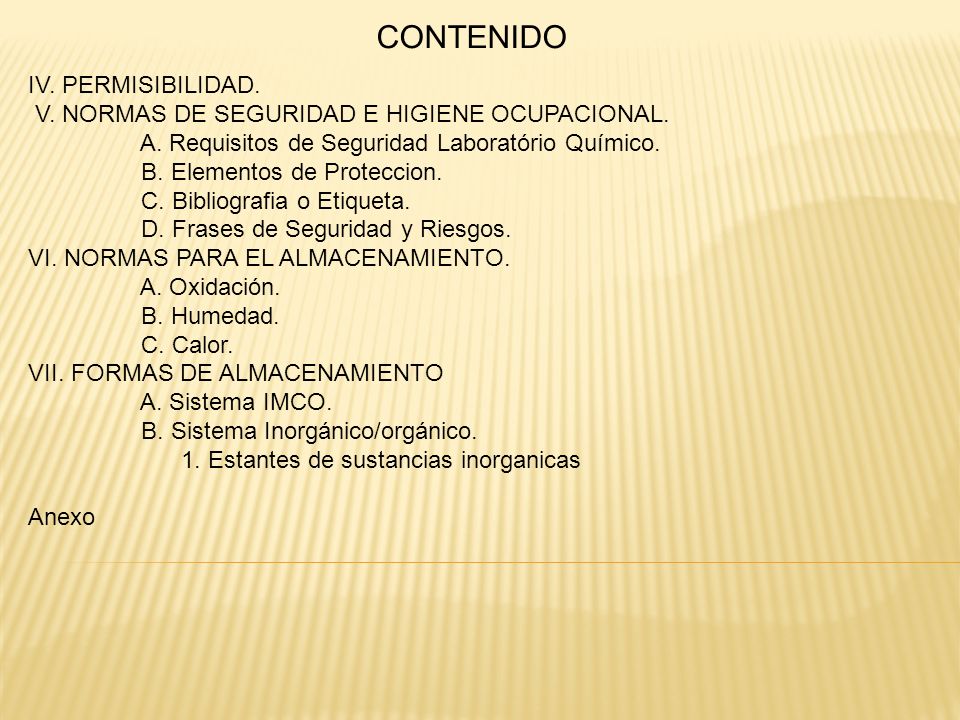 CONTENIDO

IV. PERMISIBILIDAD.
V. NORMAS DE SEGURIDAD E HIGIENE OCUPACIONAL.
A. Requisitos de Seguridad Laboratório Químico.
B. Elementos de Proteccion.
C. Bibliografia o Etiqueta.
D. Frases de Seguridad y Riesgos.
VI. NORMAS PARA EL ALMACENAMIENTO.
A. Oxidación.
B. Humedad.
C. Calor.
VII. FORMAS DE ALMACENAMIENTO
A. Sistema IMCO.
B. Sistema Inorgánico/orgánico.
1. Estantes de sustancias inorganicas

Anexo